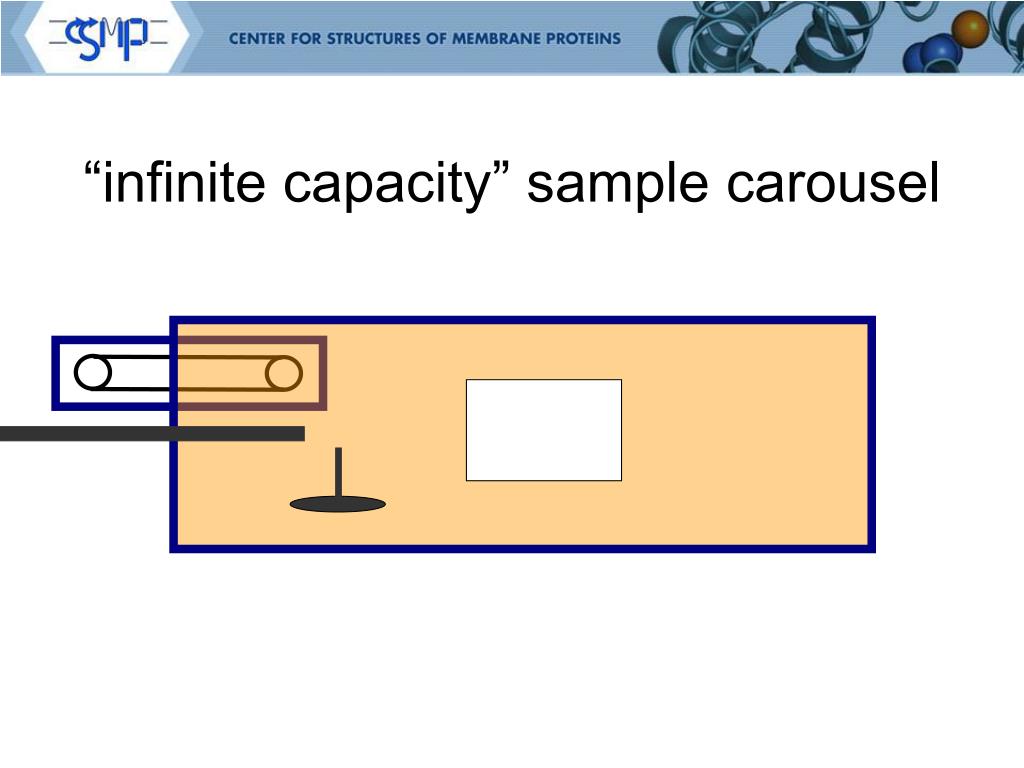 CSMP

CENTER FOR STRUCTURES OF MEMBRANE PROTEINS

“infinite capacity” sample carousel